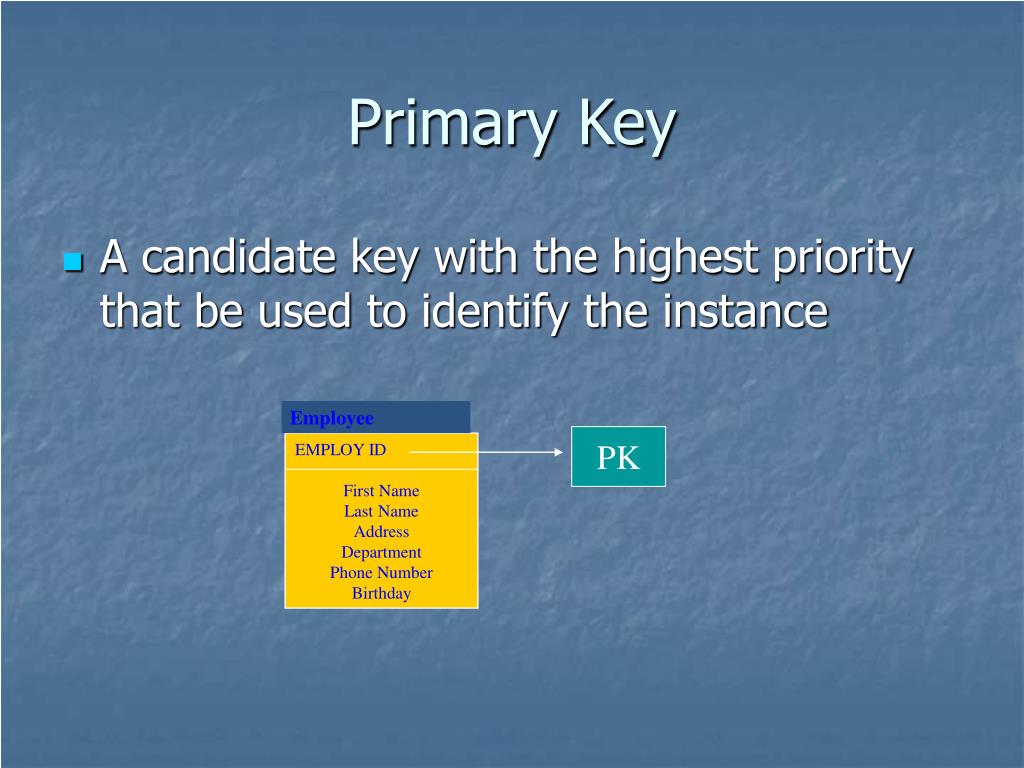 Primary Key

A candidate key with the highest priority that be used to identify the instance

Employee

EMPLOY ID

First Name
Last Name
Address
Department
Phone Number
Birthday

PK